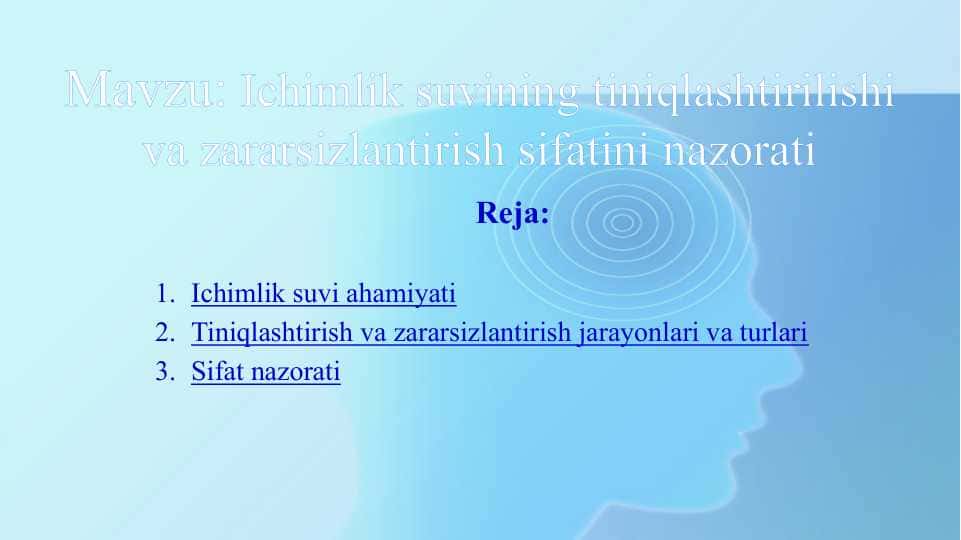 Mavzu: Ichimlik suvining tiniqlashtirilishi va zararsizlantirish sifatini nazorati

Reja:

1. Ichimlik suvi ahamiyati
2. Tiniqlashtirish va zararsizlantirish jarayonlari va turlari
3. Sifat nazorati